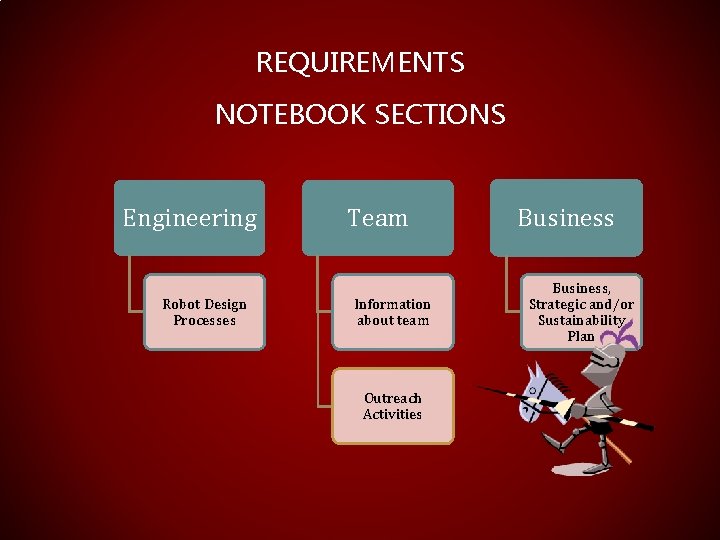 REQUIREMENTS
NOTEBOOK SECTIONS

Engineering

Robot Design Processes

Team

Information about team

Outreach Activities

Business

Business, Strategic and/or Sustainability Plan